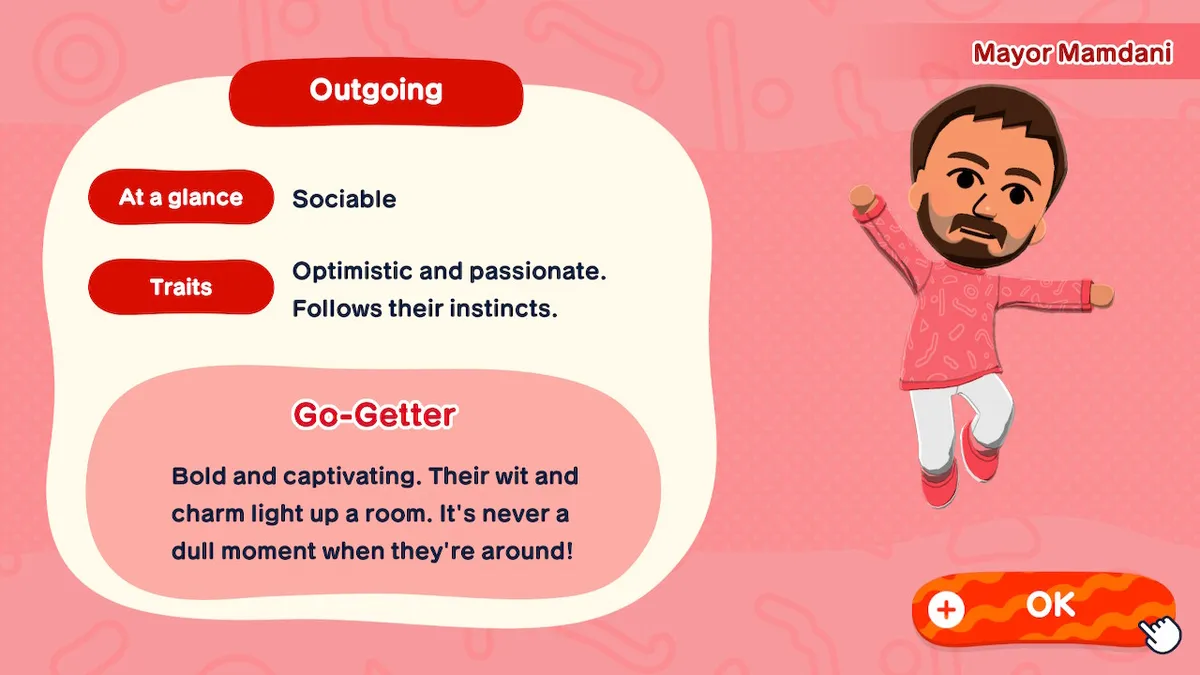 Mayor Mamdani

Outgoing

At a glance
Sociable

Traits
Optimistic and passionate. Follows their instincts.

Go-Getter

Bold and captivating. Their wit and charm light up a room. It's never a dull moment when they're around!

+ OK